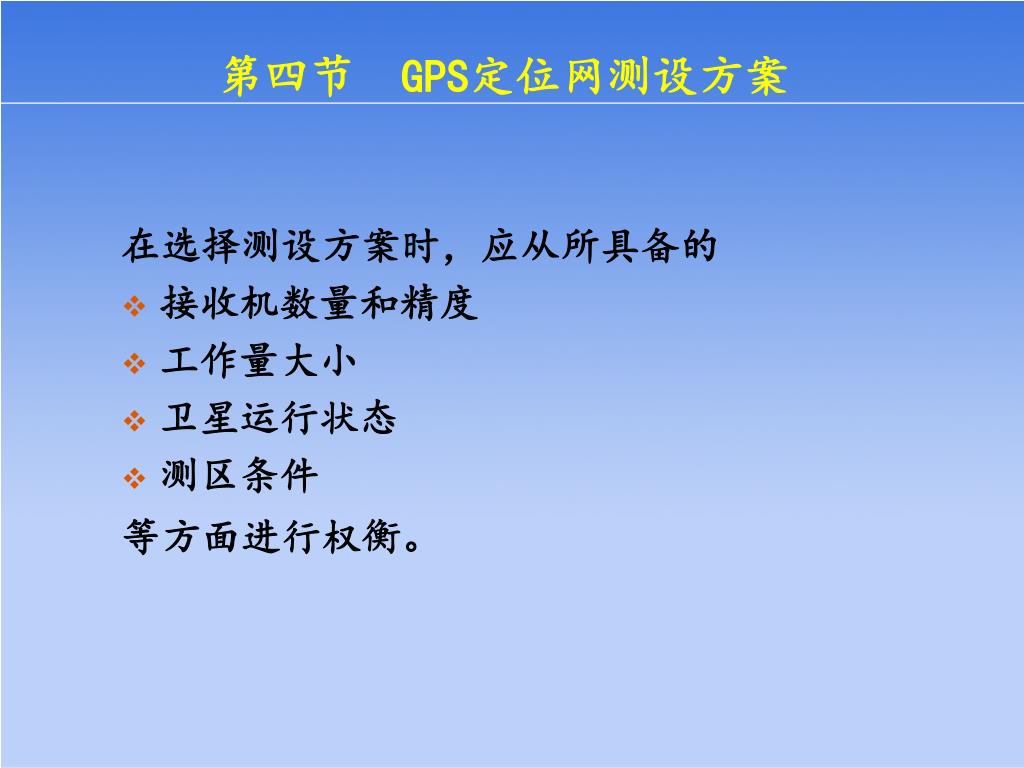 第四节　GPS定位网测设方案

在选择测设方案时，应从所具备的
❖ 接收机数量和精度
❖ 工作量大小
❖ 卫星运行状态
❖ 测区条件
等方面进行权衡。